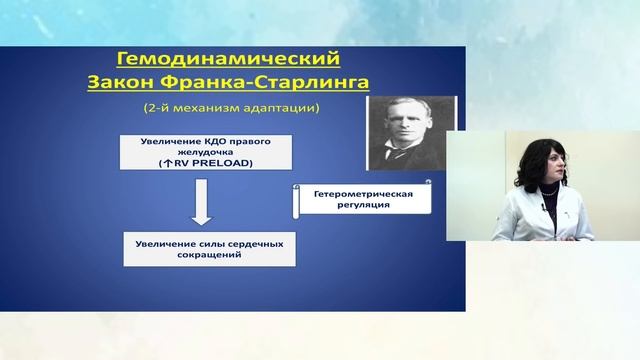 Гемодинамический
Закон Франка-Старлинга

(2-й механизм адаптации)

Увеличение КДО правого желудочка
(↑RV PRELOAD)

Гетерометрическая регуляция

Увеличение силы сердечных сокращений